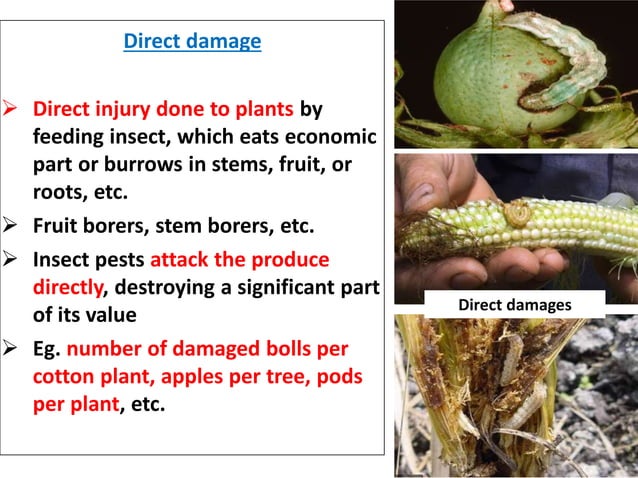 Direct damage

➢ Direct injury done to plants by feeding insect, which eats economic part or burrows in stems, fruit, or roots, etc.

➢ Fruit borers, stem borers, etc.

➢ Insect pests attack the produce directly, destroying a significant part of its value

➢ Eg. number of damaged bolls per cotton plant, apples per tree, pods per plant, etc.

Direct damages